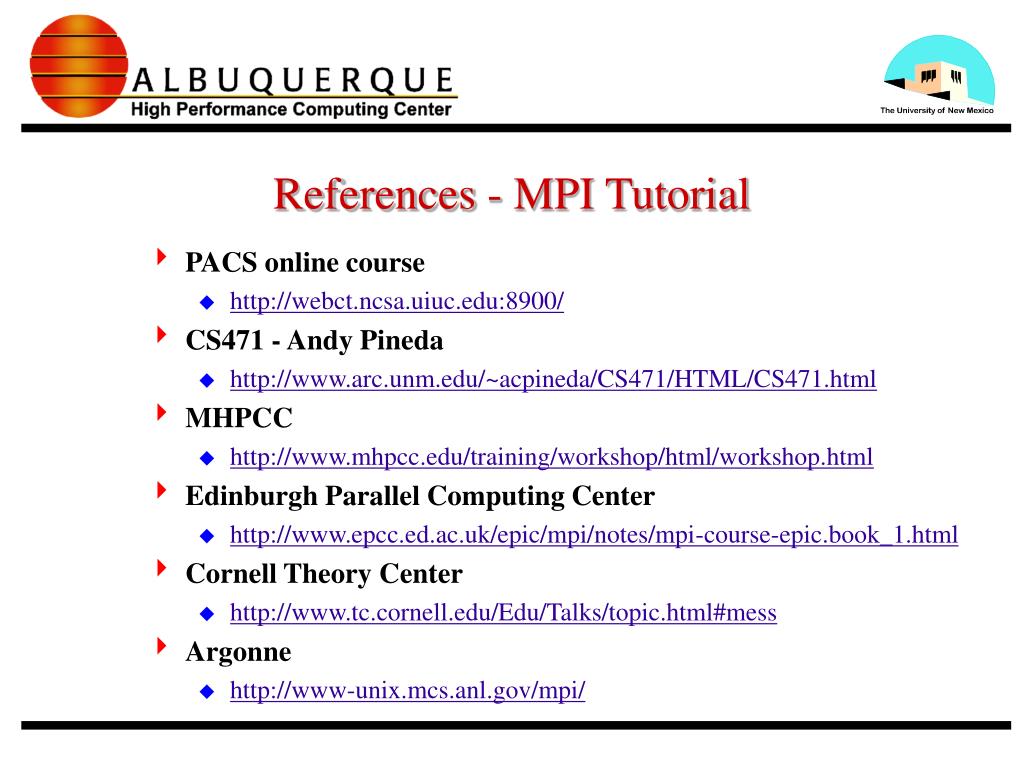 ALBUQUERQUE
High Performance Computing Center

The University of New Mexico

References - MPI Tutorial

PACS online course
http://webct.ncsa.uiuc.edu:8900/
CS471 - Andy Pineda
http://www.arc.unm.edu/~acpineda/CS471/HTML/CS471.html
MHPCC
http://www.mhpcc.edu/training/workshop/html/workshop.html
Edinburgh Parallel Computing Center
http://www.epcc.ed.ac.uk/epic/mpi/notes/mpi-course-epic.book_1.html
Cornell Theory Center
http://www.tc.cornell.edu/Edu/Talks/topic.html#mess
Argonne
http://www-unix.mcs.anl.gov/mpi/